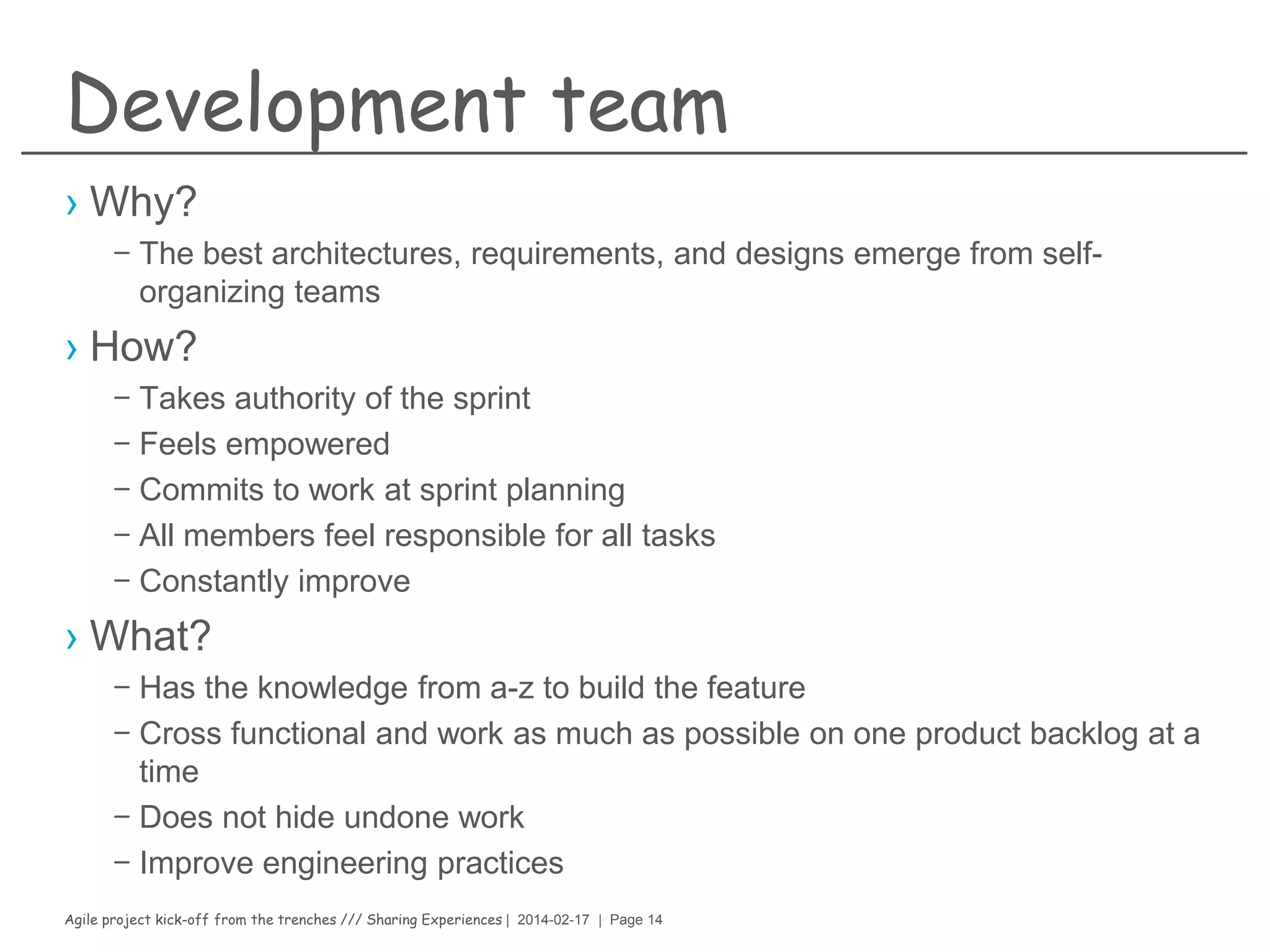 Development team

› Why?

– The best architectures, requirements, and designs emerge from self-organizing teams

› How?

– Takes authority of the sprint

– Feels empowered

– Commits to work at sprint planning

– All members feel responsible for all tasks

– Constantly improve

› What?

– Has the knowledge from a-z to build the feature

– Cross functional and work as much as possible on one product backlog at a time

– Does not hide undone work

– Improve engineering practices

Agile project kick-off from the trenches /// Sharing Experiences | 2014-02-17 | Page 14